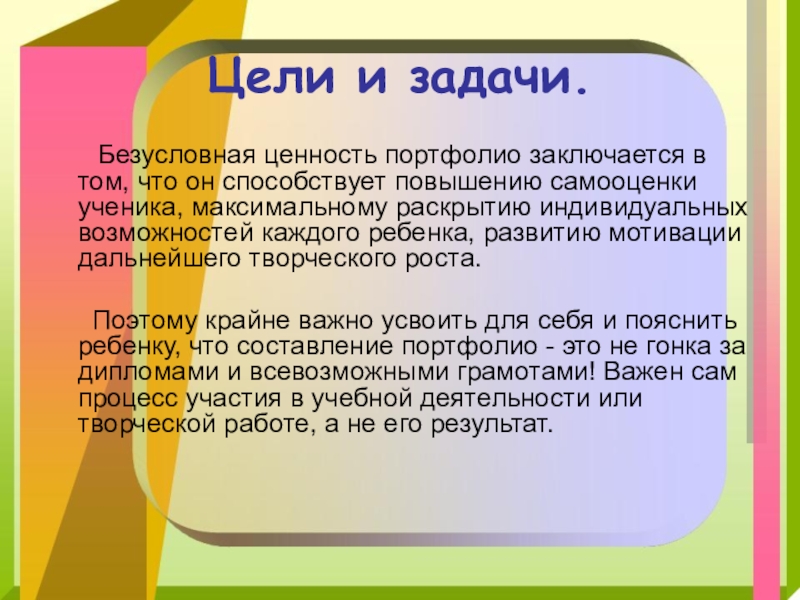 Цели и задачи.

Безусловная ценность портфолио заключается в том, что он способствует повышению самооценки ученика, максимальному раскрытию индивидуальных возможностей каждого ребенка, развитию мотивации дальнейшего творческого роста.

Поэтому крайне важно усвоить для себя и пояснить ребенку, что составление портфолио - это не гонка за дипломами и всевозможными грамотами! Важен сам процесс участия в учебной деятельности или творческой работе, а не его результат.